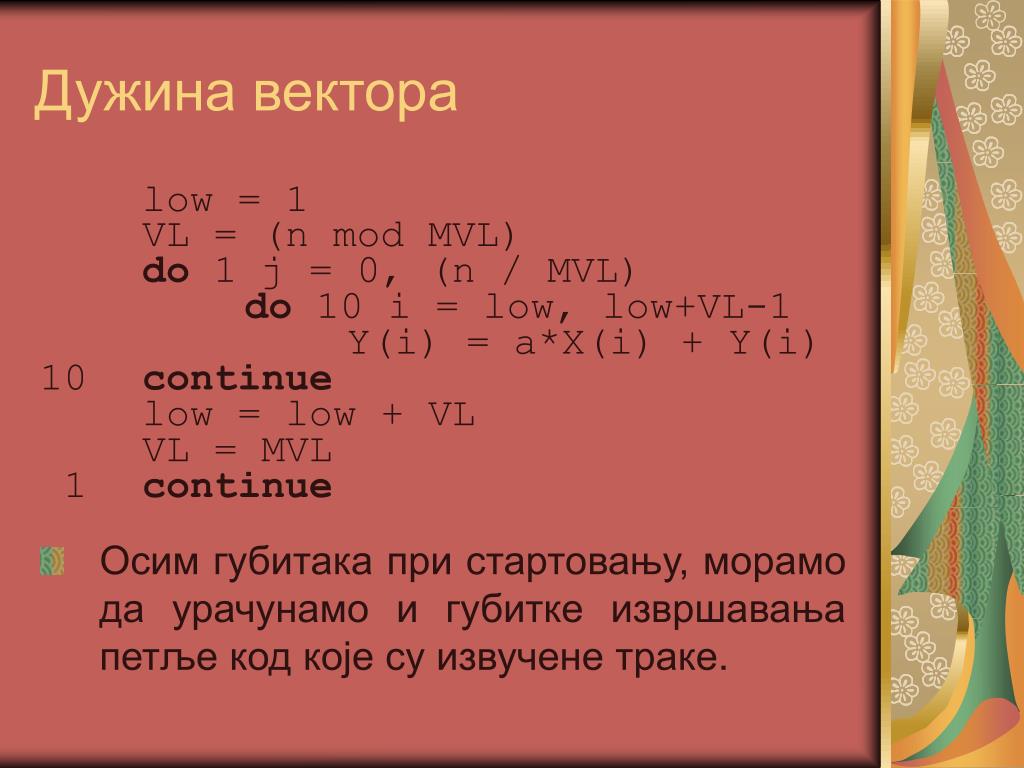 Дужина вектора

low = 1
VL = (n mod MVL)
do 1 j = 0, (n / MVL)
do 10 i = low, low+VL-1
Y(i) = a*X(i) + Y(i)
10 continue
low = low + VL
VL = MVL
1 continue

Осим губитака при стартовању, морамо да урачунамо и губитке извршавања петље код које су извучене траке.